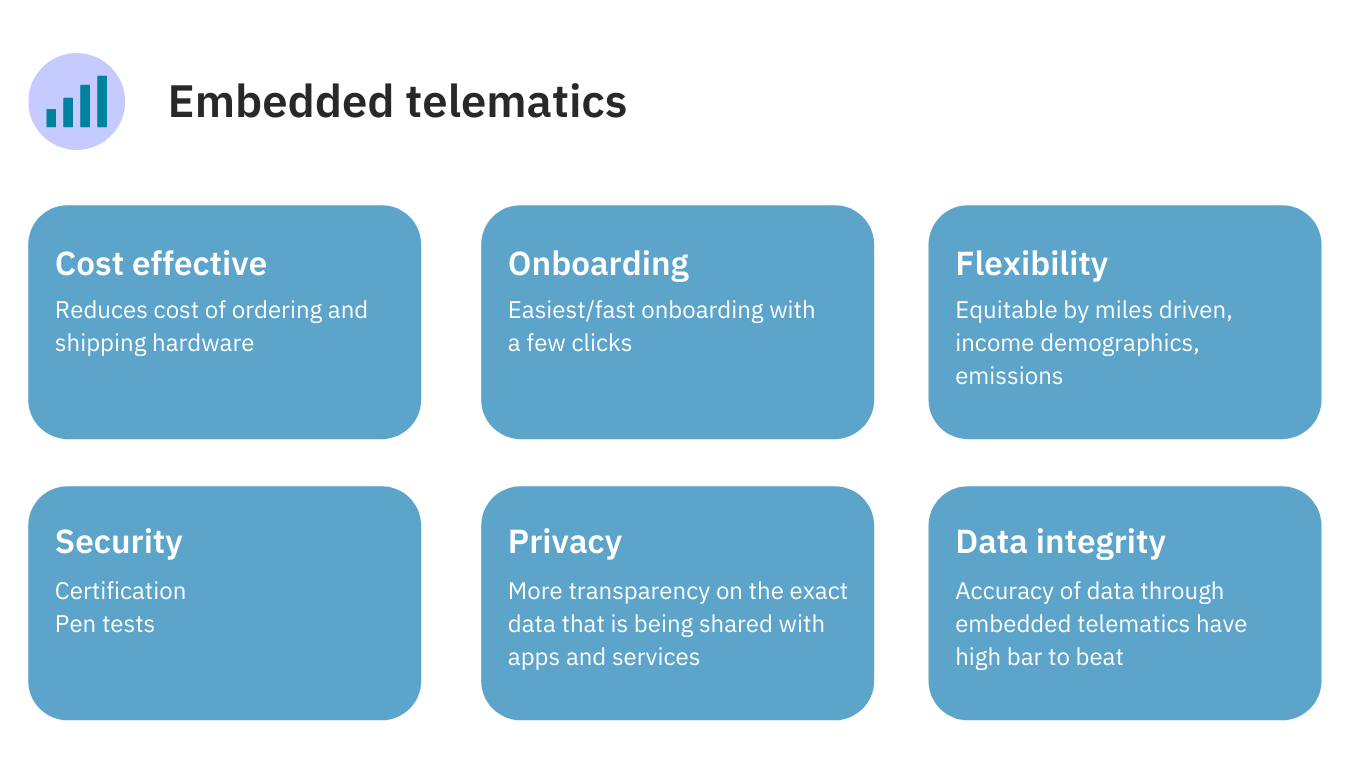 Embedded telematics

Cost effective

Reduces cost of ordering and shipping hardware

Onboarding

Easiest/fast onboarding with a few clicks

Flexibility

Equitable by miles driven, income demographics, emissions

Security

Certification
Pen tests

Privacy

More transparency on the exact data that is being shared with apps and services

Data integrity

Accuracy of data through embedded telematics have high bar to beat